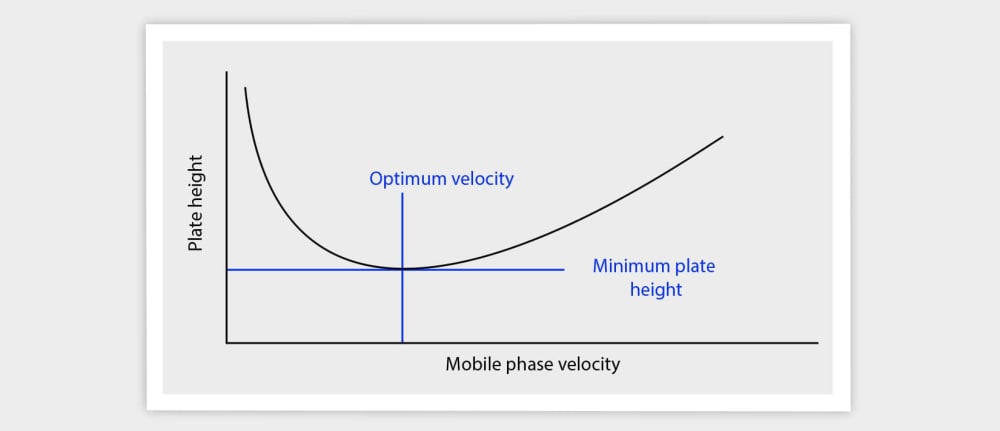 Plate height

Optimum velocity

Minimum plate height

Mobile phase velocity